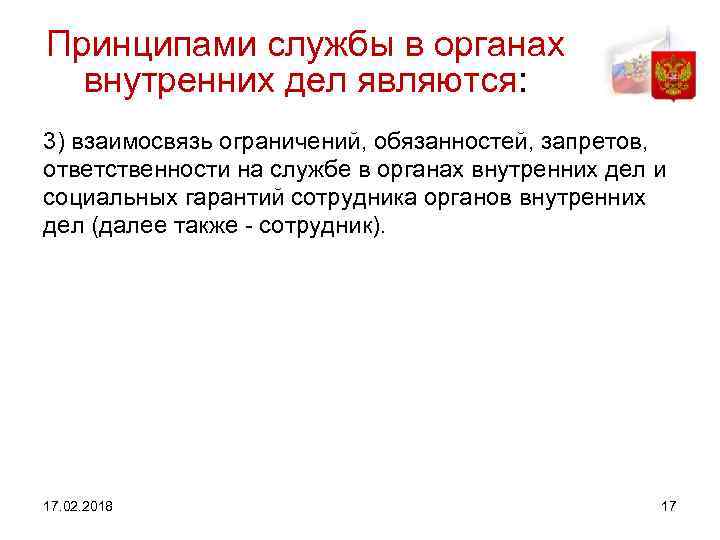 Принципами службы в органах внутренних дел являются:

3) взаимосвязь ограничений, обязанностей, запретов, ответственности на службе в органах внутренних дел и социальных гарантий сотрудника органов внутренних дел (далее также - сотрудник).

17.02.2018

17